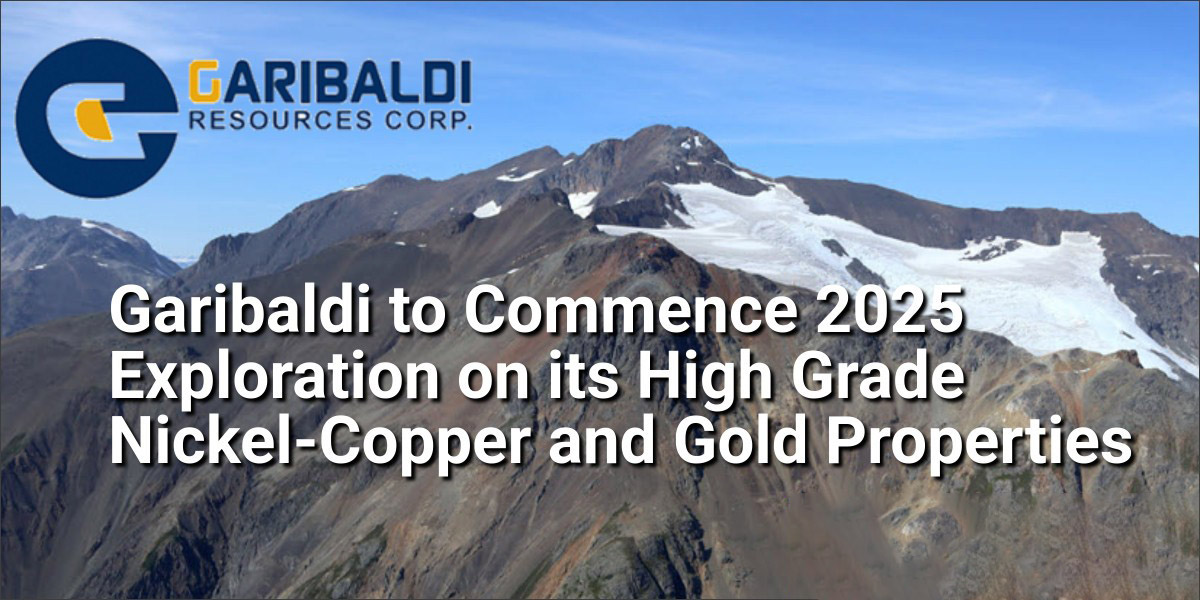 GARIBALDI
RESOURCES CORP.

Garibaldi to Commence 2025 Exploration on its High Grade Nickel-Copper and Gold Properties